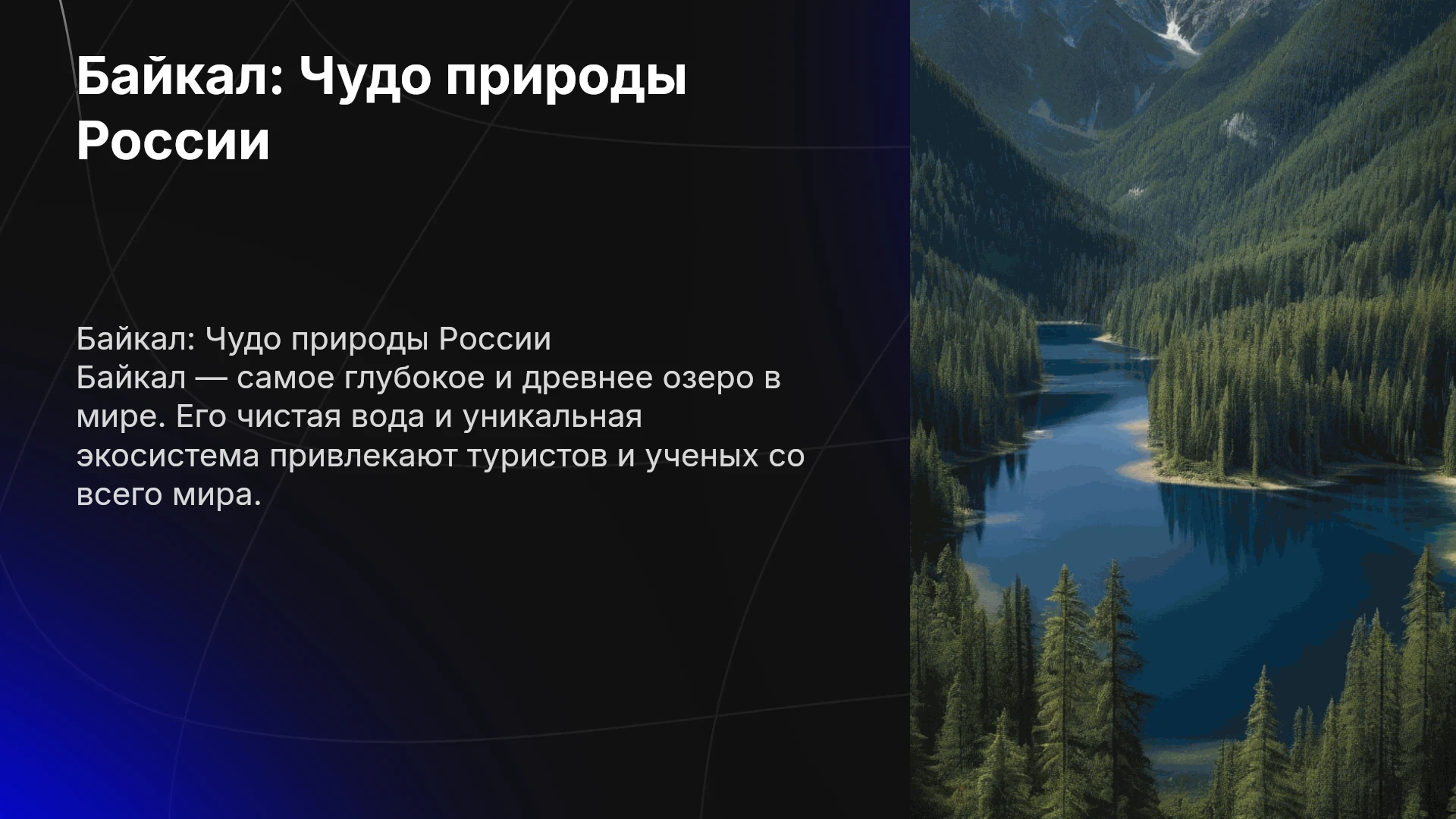 Байкал: Чудо природы России

Байкал: Чудо природы России
Байкал — самое глубокое и древнее озеро в мире. Его чистая вода и уникальная экосистема привлекают туристов и ученых со всего мира.